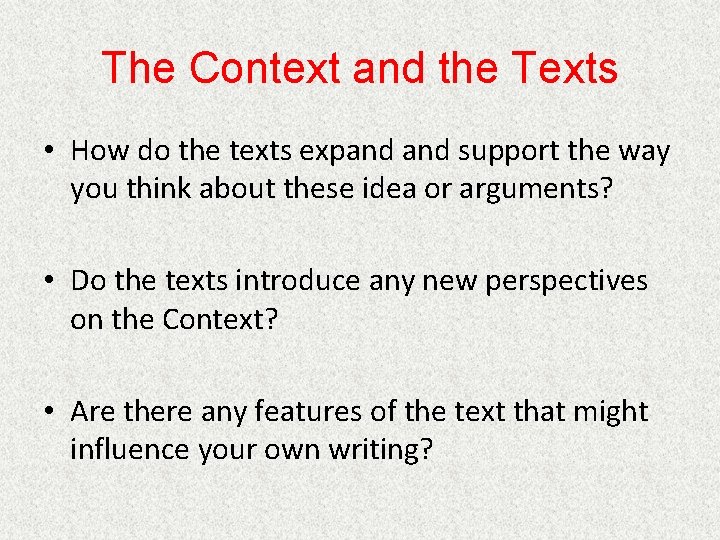 The Context and the Texts

• How do the texts expand and support the way you think about these idea or arguments?

• Do the texts introduce any new perspectives on the Context?

• Are there any features of the text that might influence your own writing?